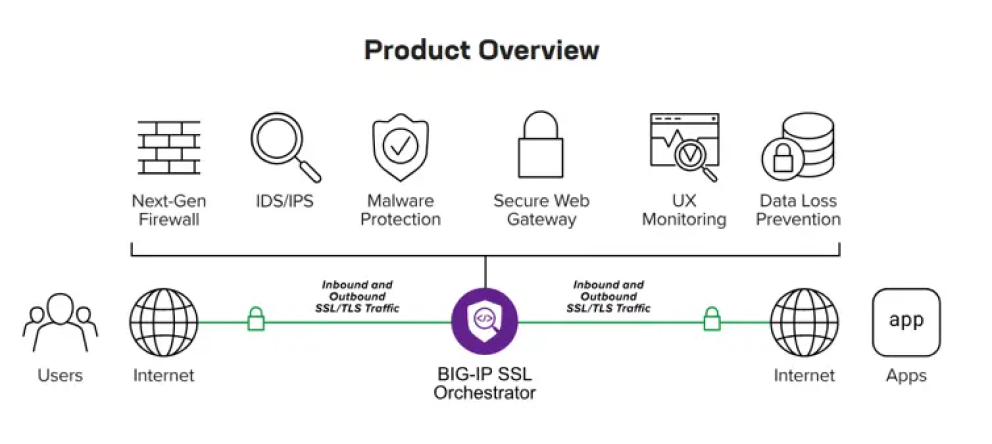 Product Overview

Next-Gen Firewall

IDS/IPS

Malware Protection

Secure Web Gateway

UX Monitoring

Data Loss Prevention

Inbound and Outbound SSL/TLS Traffic

Inbound and Outbound SSL/TLS Traffic

Users

Internet

BIG-IP SSL Orchestrator

Internet

app

Apps